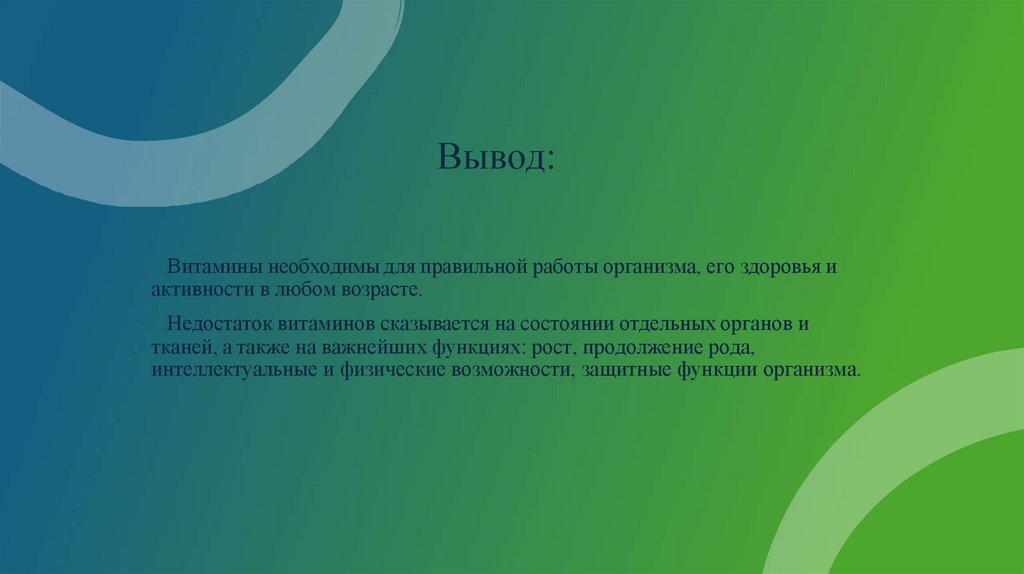 Вывод:

Витамины необходимы для правильной работы организма, его здоровья и активности в любом возрасте.

Недостаток витаминов сказывается на состоянии отдельных органов и тканей, а также на важнейших функциях: рост, продолжение рода, интеллектуальные и физические возможности, защитные функции организма.